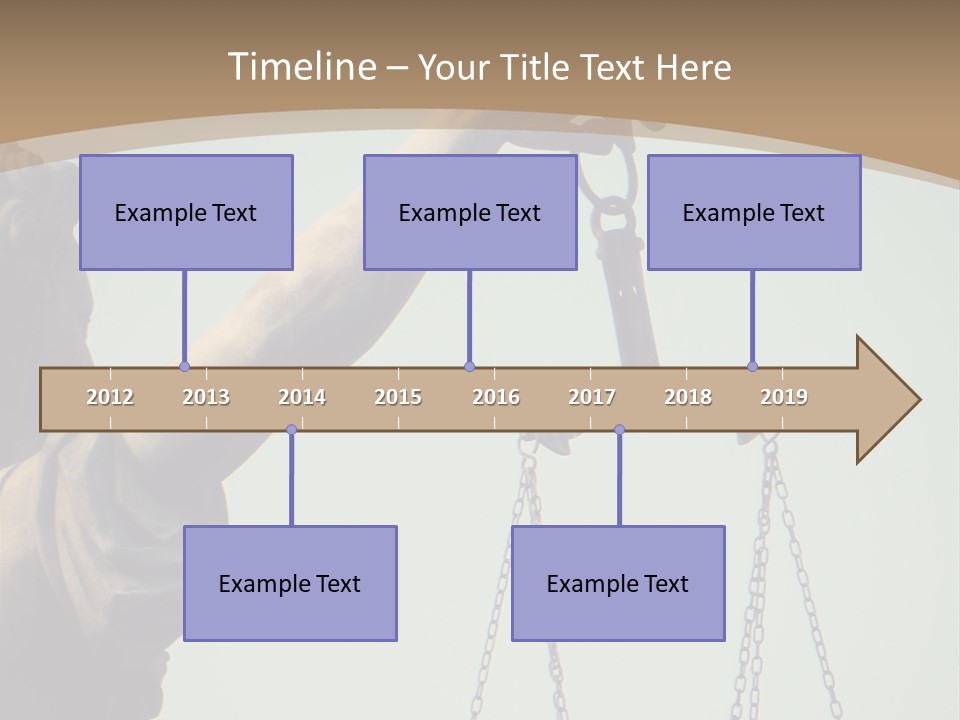 Timeline – Your Title Text Here

Example Text

Example Text

Example Text

2012 2013 2014 2015 2016 2017 2018 2019

Example Text

Example Text